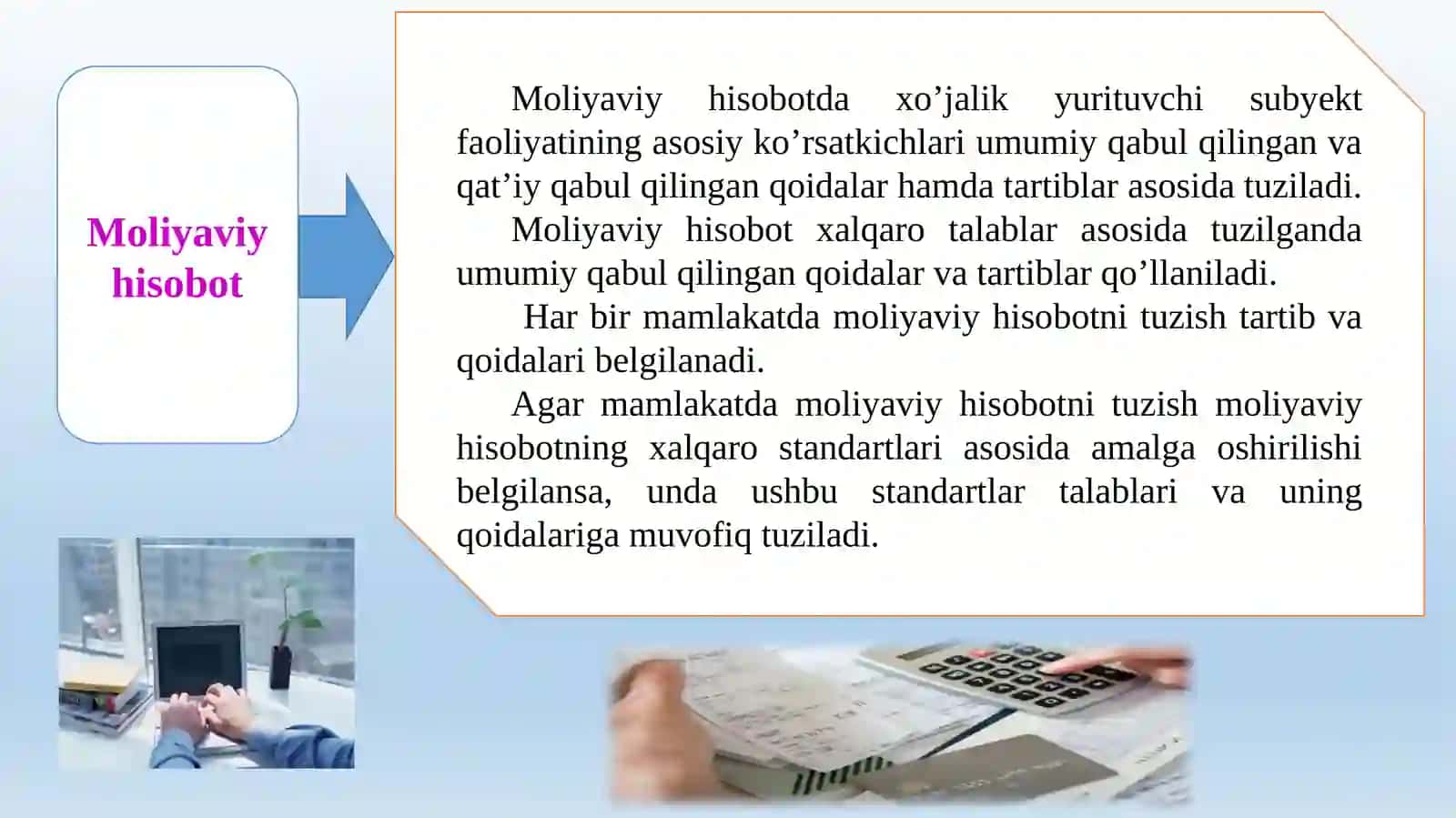 Moliyaviy hisobot

Moliyaviy hisobotda xo’jalik yurituvchi subyekt faoliyatining asosiy ko’rsatkichlari umumiy qabul qilingan va qat’iy qabul qilingan qoidalar hamda tartiblar asosida tuziladi.

Moliyaviy hisobot xalqaro talablar asosida tuzilganda umumiy qabul qilingan qoidalar va tartiblar qo’llaniladi.

Har bir mamlakatda moliyaviy hisobotni tuzish tartib va qoidalari belgilanadi.

Agar mamlakatda moliyaviy hisobotni tuzish moliyaviy hisobotning xalqaro standartlari asosida amalga oshirilishi belgilansa, unda ushbu standartlar talablari va uning qoidalariga muvofiq tuziladi.